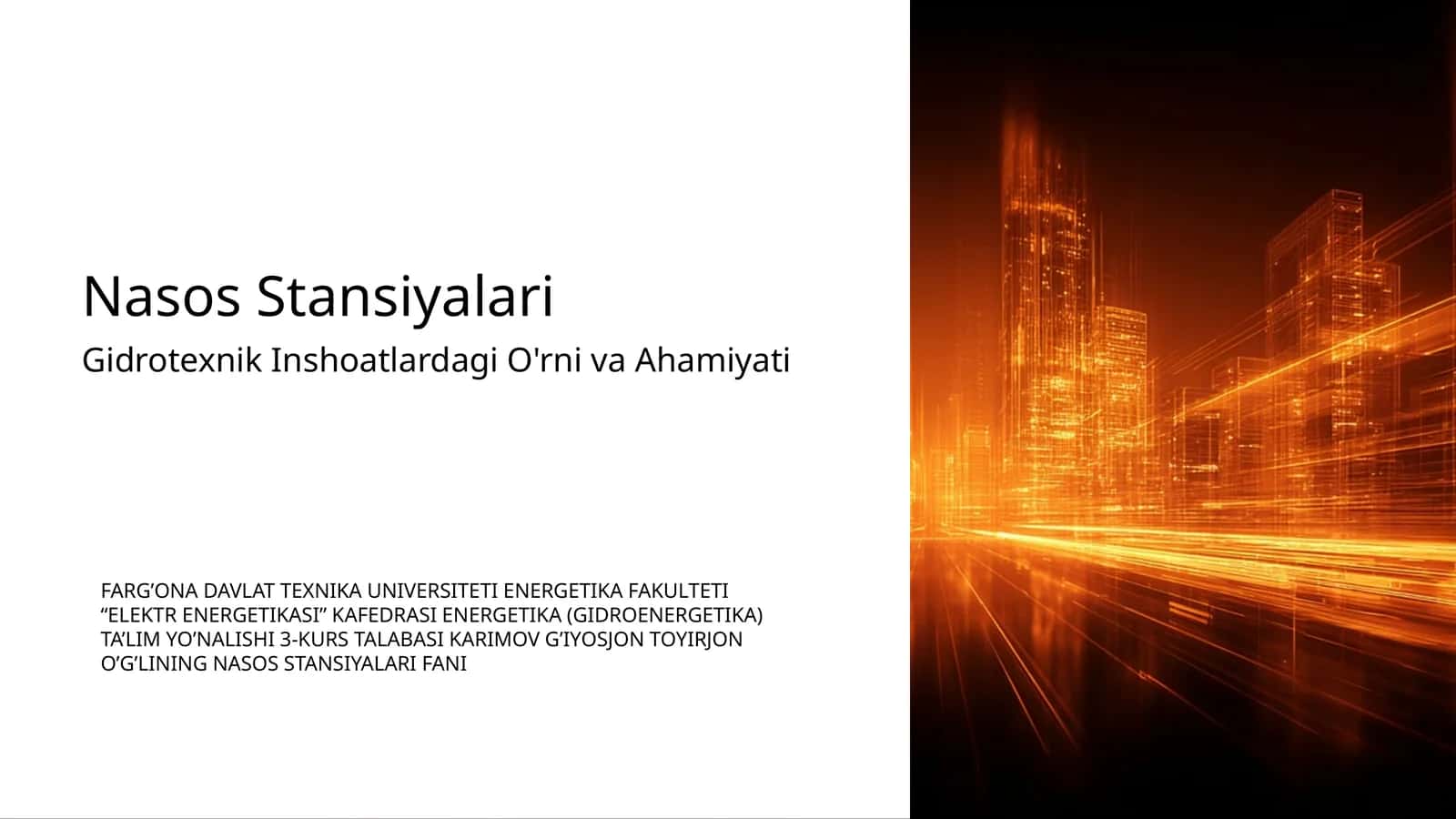 Nasos Stansiyalari

Gidrotexnik Inshoatlardagi O'rni va Ahamiyati

FARG’ONA DAVLAT TEXNIKA UNIVERSITETI ENERGETIKA FAKULTETI “ELEKTR ENERGETIKASI” KAFEDRASI ENERGETIKA (GIDROENERGETIKA) TA’LIM YO’NALISHI 3-KURS TALABASI KARIMOV G’IYOSJON TOYIRJON O’G’LINING NASOS STANSIYALARI FANI